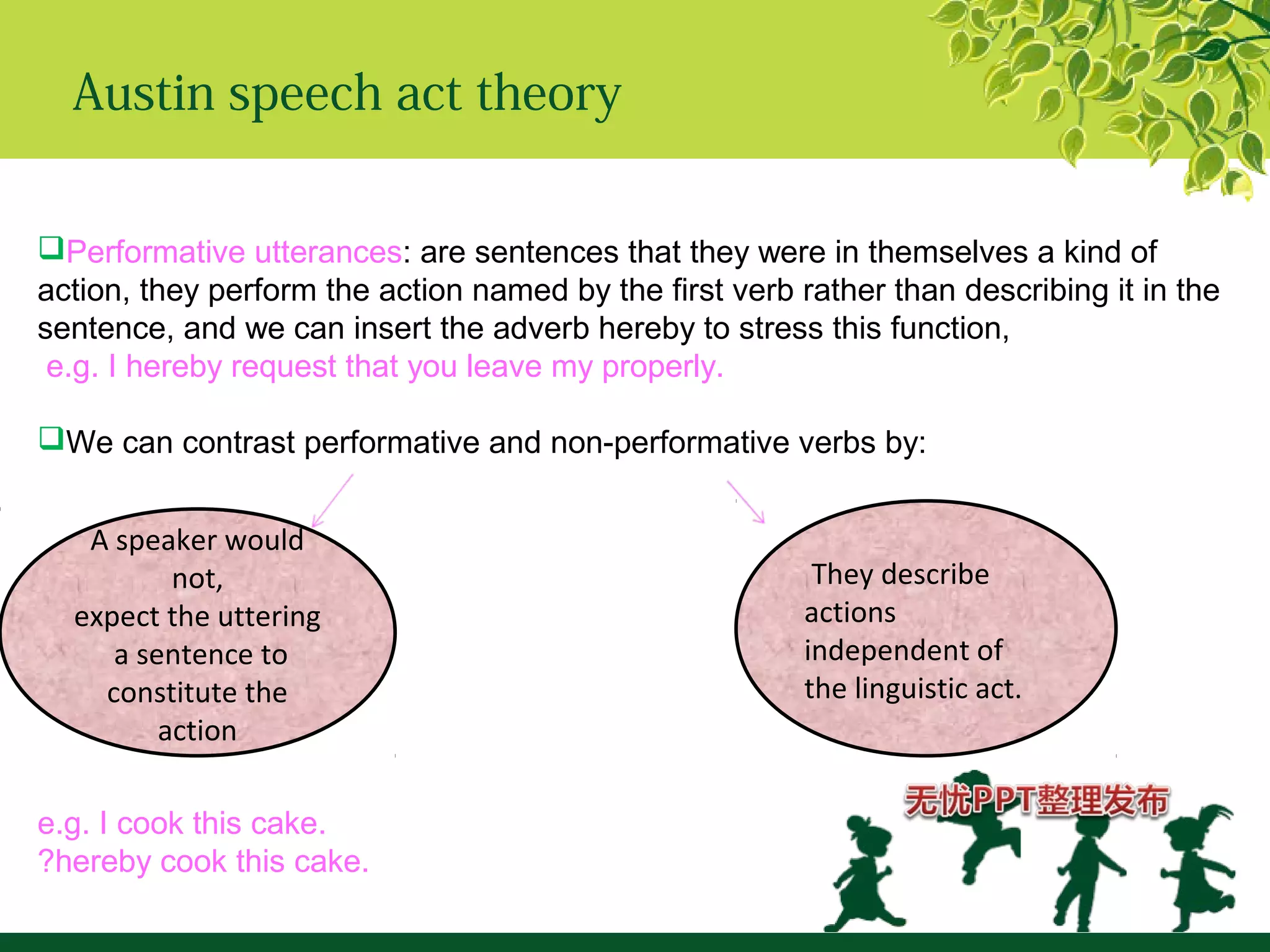 Austin speech act theory

❑Performative utterances: are sentences that they were in themselves a kind of action, they perform the action named by the first verb rather than describing it in the sentence, and we can insert the adverb hereby to stress this function,
e.g. I hereby request that you leave my properly.

❑We can contrast performative and non-performative verbs by:

A speaker would not, expect the uttering a sentence to constitute the action

They describe actions independent of the linguistic act.

e.g. I cook this cake.
?hereby cook this cake.

无忧PPT整理发布